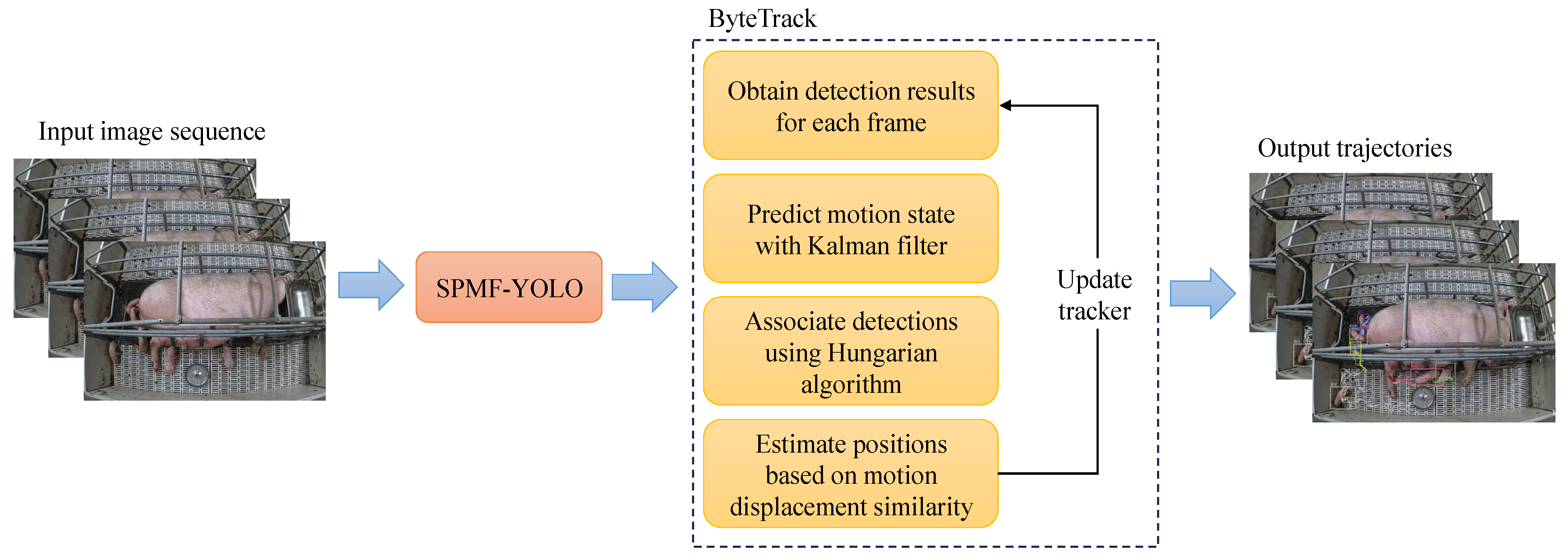 Input image sequence

SPMF-YOLO

ByteTrack

Obtain detection results for each frame

Predict motion state with Kalman filter

Associate detections using Hungarian algorithm

Estimate positions based on motion displacement similarity

Update tracker

Output trajectories